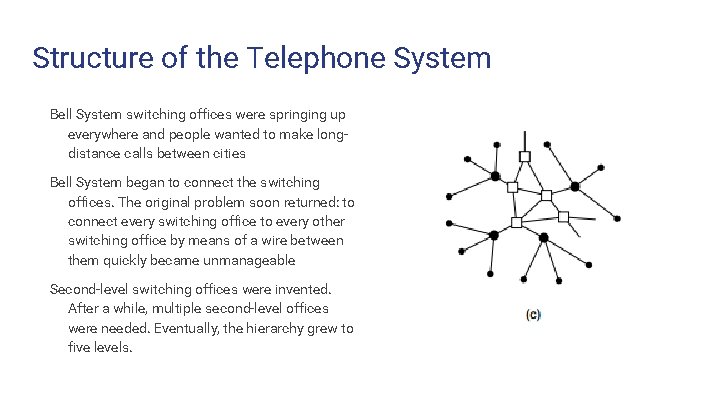 Structure of the Telephone System

Bell System switching offices were springing up everywhere and people wanted to make long-distance calls between cities

Bell System began to connect the switching offices. The original problem soon returned: to connect every switching office to every other switching office by means of a wire between them quickly became unmanageable

Second-level switching offices were invented. After a while, multiple second-level offices were needed. Eventually, the hierarchy grew to five levels.

(c)